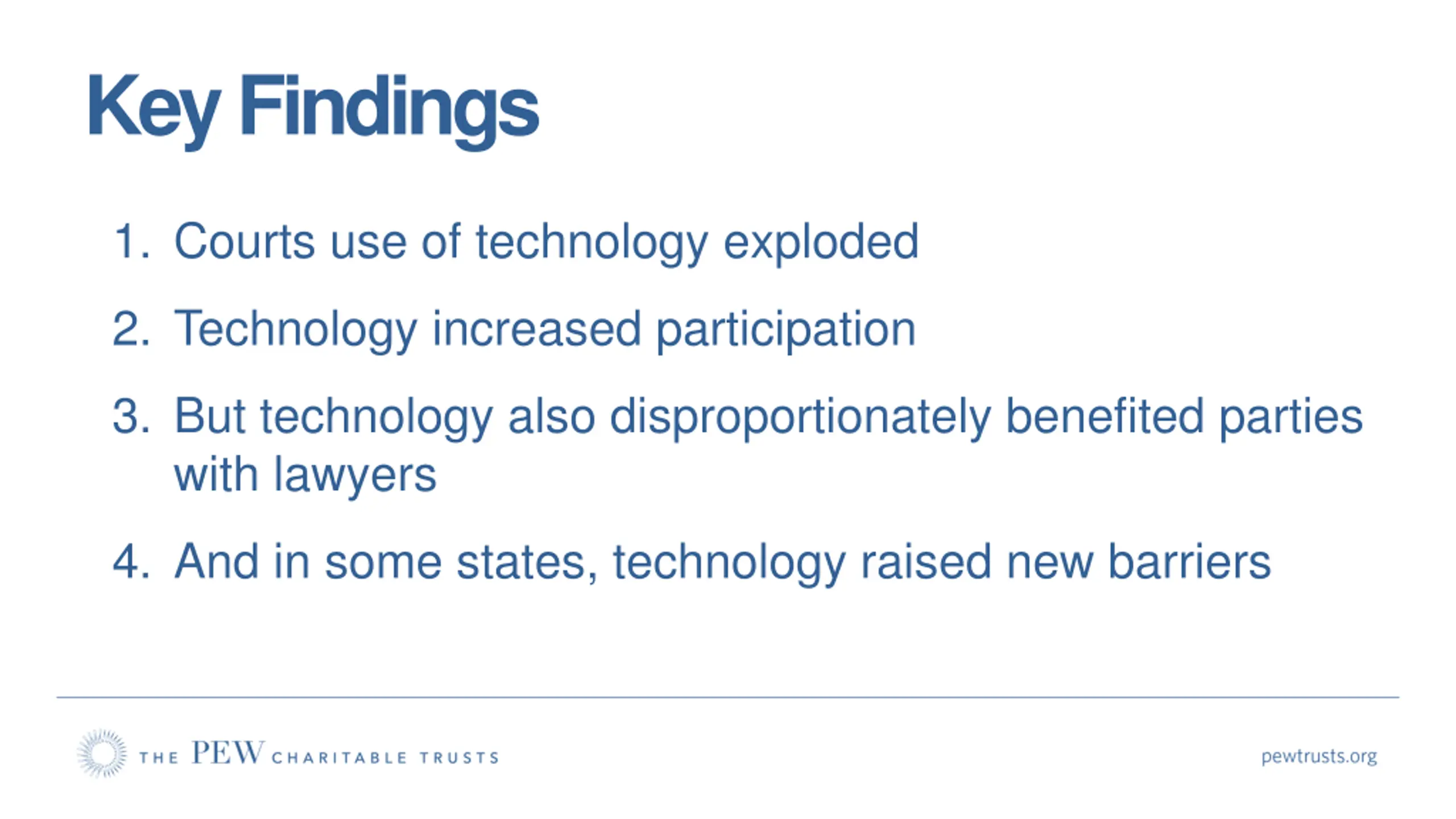 Key Findings

1. Courts use of technology exploded

2. Technology increased participation

3. But technology also disproportionately benefited parties with lawyers

4. And in some states, technology raised new barriers

THE PEW CHARITABLE TRUSTS

pewtrusts.org